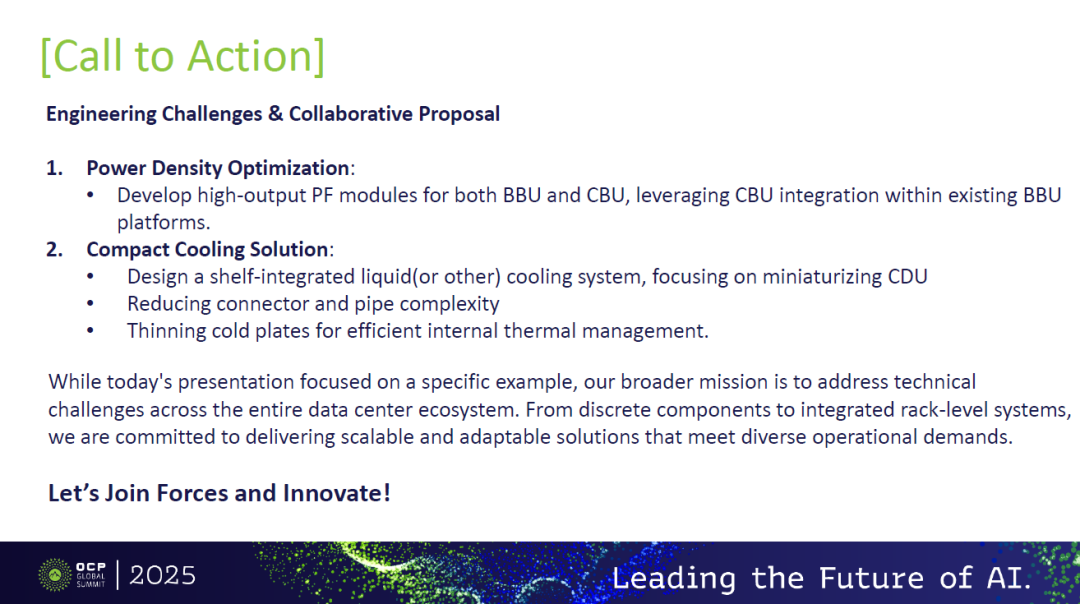 [Call to Action]

Engineering Challenges & Collaborative Proposal

1. Power Density Optimization:
• Develop high-output PF modules for both BBU and CBU, leveraging CBU integration within existing BBU platforms.
2. Compact Cooling Solution:
• Design a shelf-integrated liquid(or other) cooling system, focusing on miniaturizing CDU
• Reducing connector and pipe complexity
• Thinning cold plates for efficient internal thermal management.

While today's presentation focused on a specific example, our broader mission is to address technical challenges across the entire data center ecosystem. From discrete components to integrated rack-level systems, we are committed to delivering scalable and adaptable solutions that meet diverse operational demands.

Let's Join Forces and Innovate!

OCP GLOBAL SUMMIT | 2025

Leading the Future of AI.